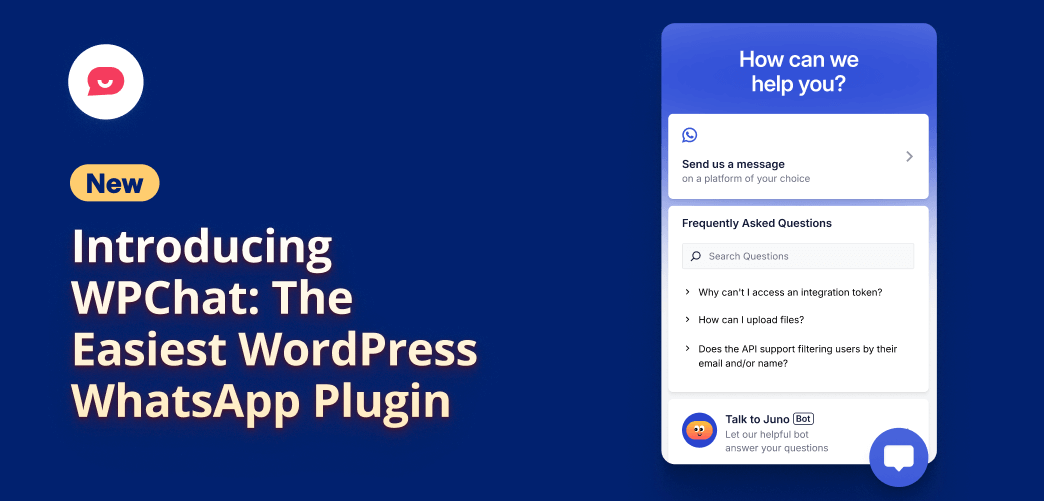 New

Introducing WPChat: The Easiest WordPress WhatsApp Plugin

How can we help you?

Send us a message
on a platform of your choice

Frequently Asked Questions

Search Questions

Why can't I access an integration token?

How can I upload files?

Does the API support filtering users by their email and/or name?

Talk to Juno Bot
Let our helpful bot answer your questions